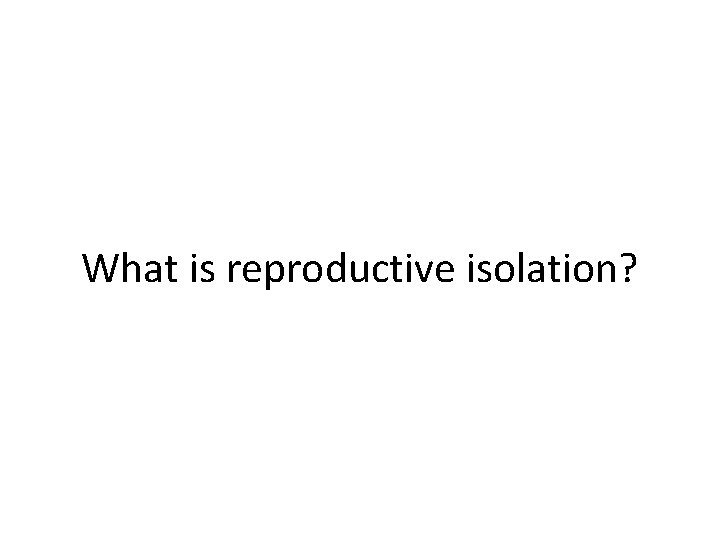 What is reproductive isolation?